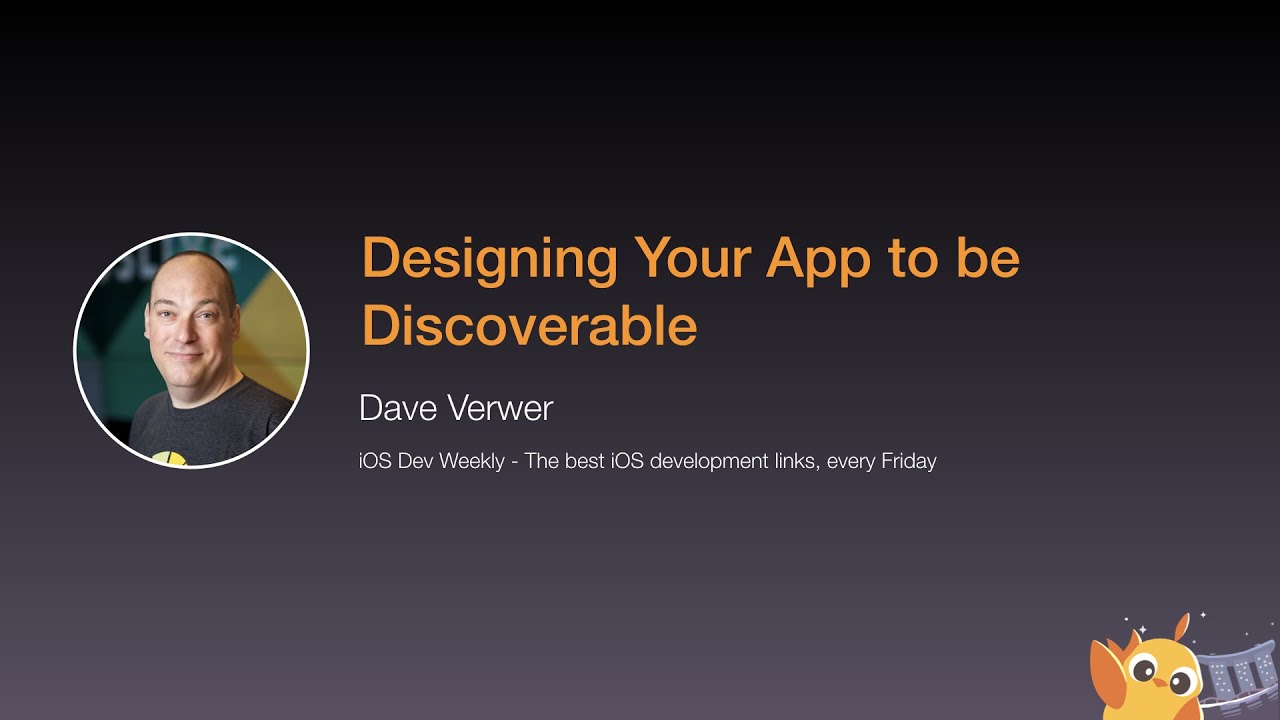 Designing Your App to be Discoverable

Dave Verwer

iOS Dev Weekly - The best iOS development links, every Friday